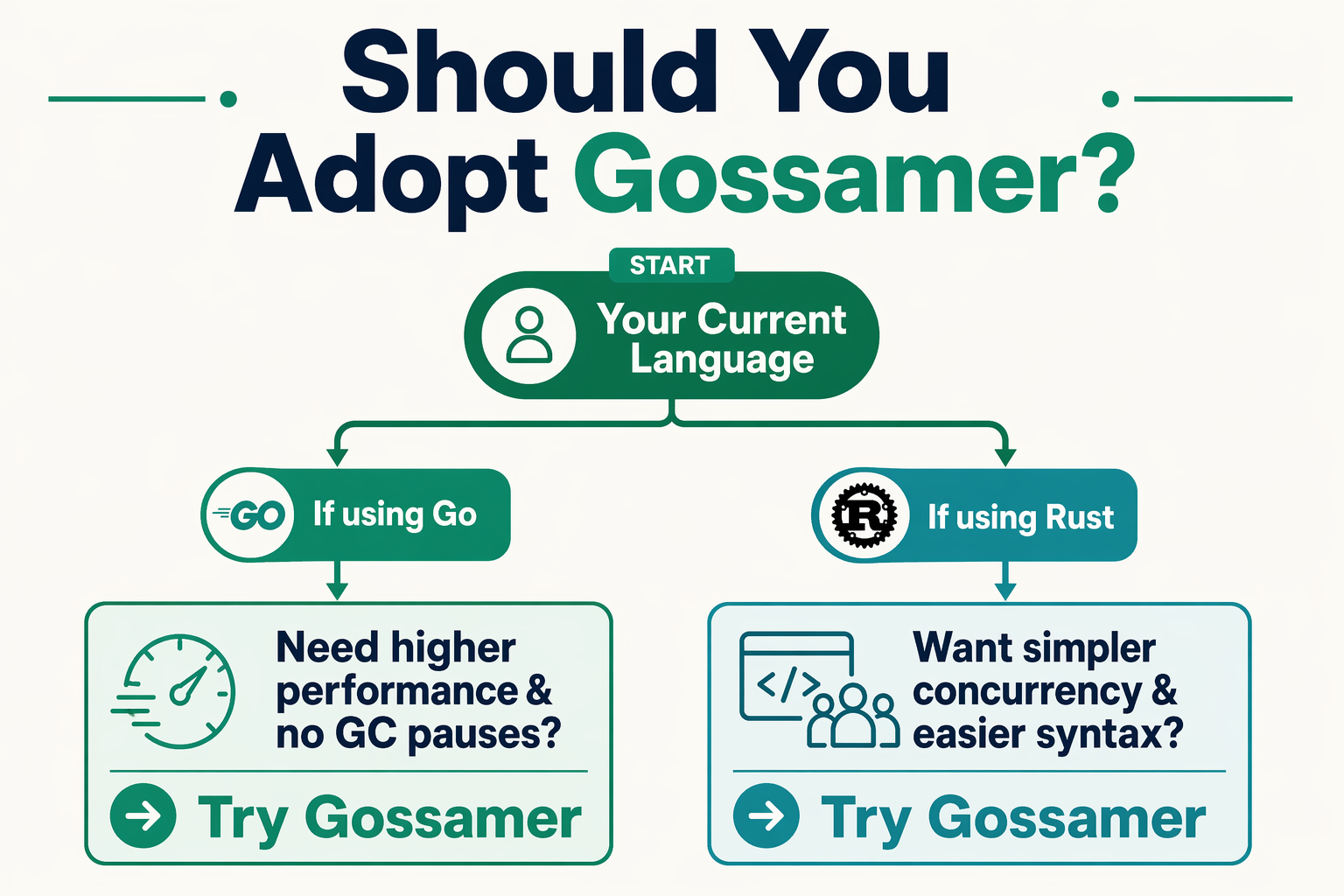 Should You Adopt Gossamer?

START

Your Current Language

GO If using Go

R If using Rust

Need higher performance & no GC pauses?

Try Gossamer

</> Want simpler concurrency & easier syntax?

Try Gossamer